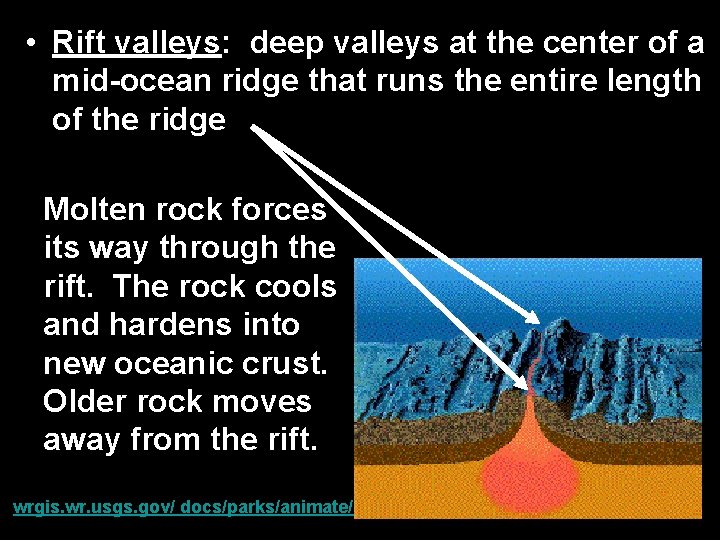 • Rift valleys: deep valleys at the center of a mid-ocean ridge that runs the entire length of the ridge

Molten rock forces its way through the rift. The rock cools and hardens into new oceanic crust. Older rock moves away from the rift.

wrgis.wr.usgs.gov/ docs/parks/animate/